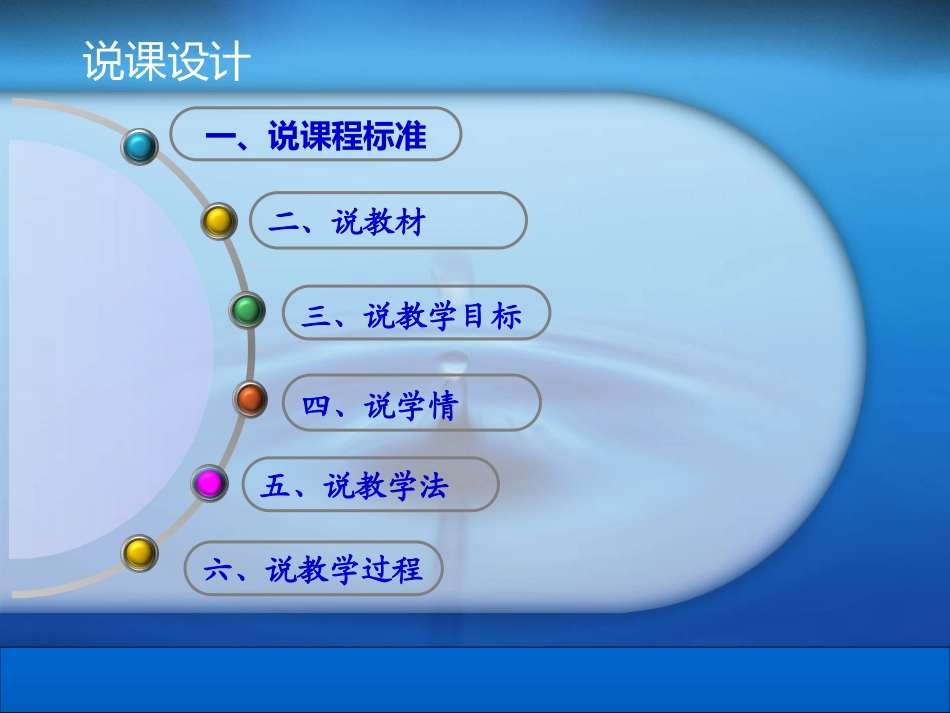 说课设计

一、说课程标准

二、说教材

三、说教学目标

四、说学情

五、说教学法

六、说教学过程